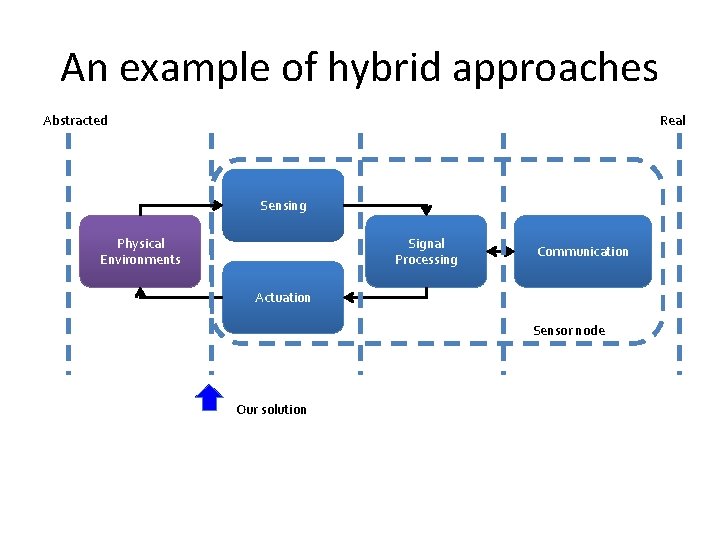 An example of hybrid approaches

Abstracted

Real

Physical Environments

Sensing

Actuation

Signal Processing

Communication

Sensor node

Our solution